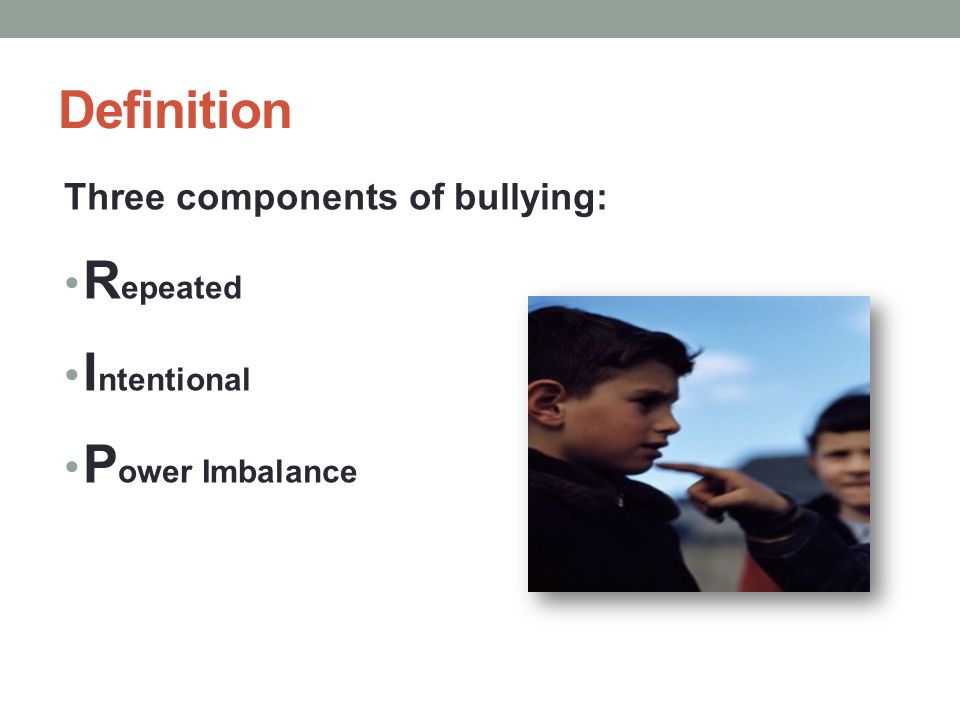 Definition

Three components of bullying:

• Repeated

• Intentional

• Power Imbalance